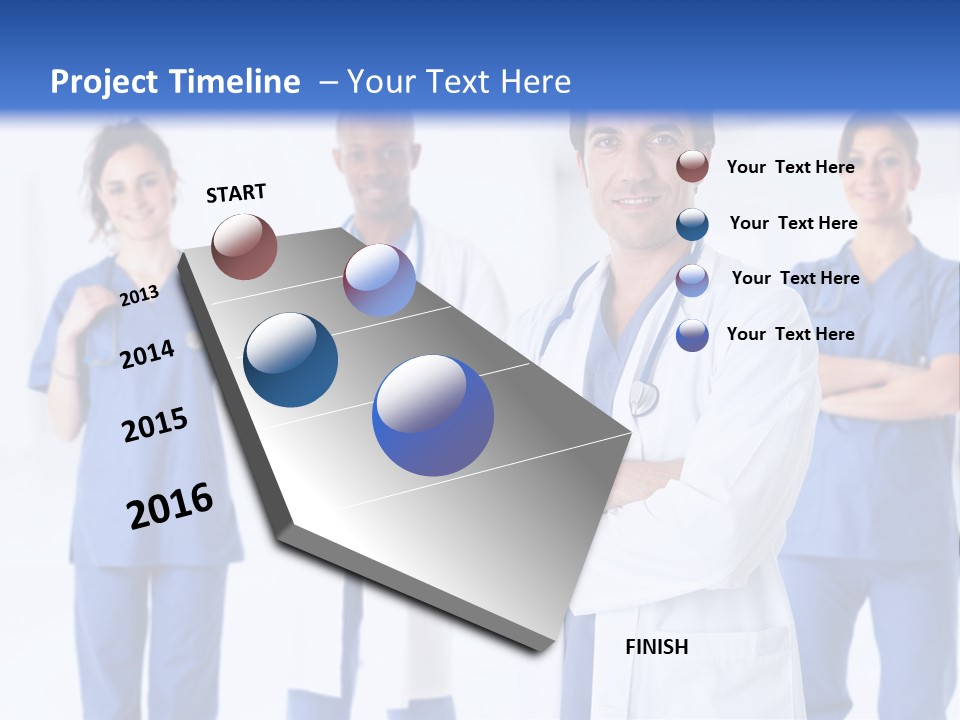 Project Timeline – Your Text Here

START

2013

2014

2015

2016

Your Text Here

Your Text Here

Your Text Here

Your Text Here

FINISH